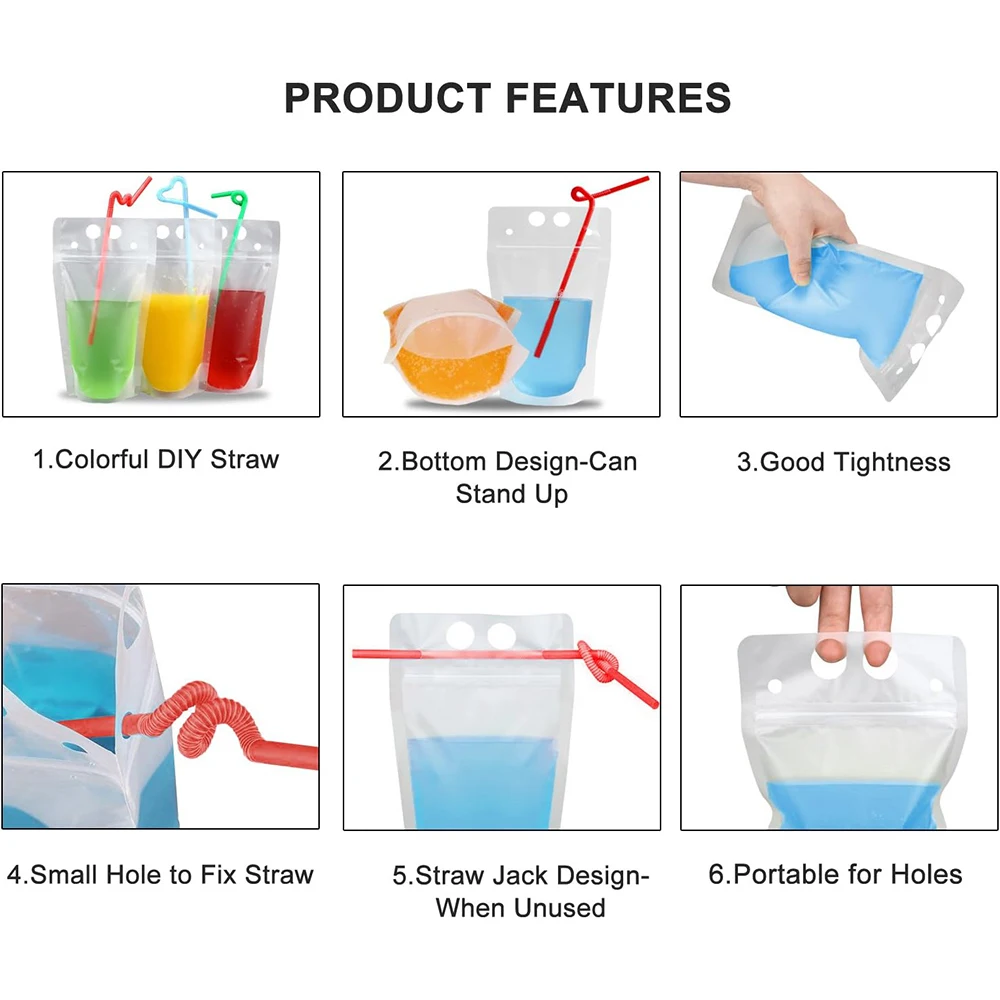 PRODUCT FEATURES

1.Colorful DIY Straw

2.Bottom Design-Can Stand Up

3.Good Tightness

4.Small Hole to Fix Straw

5.Straw Jack Design-When Unused

6.Portable for Holes